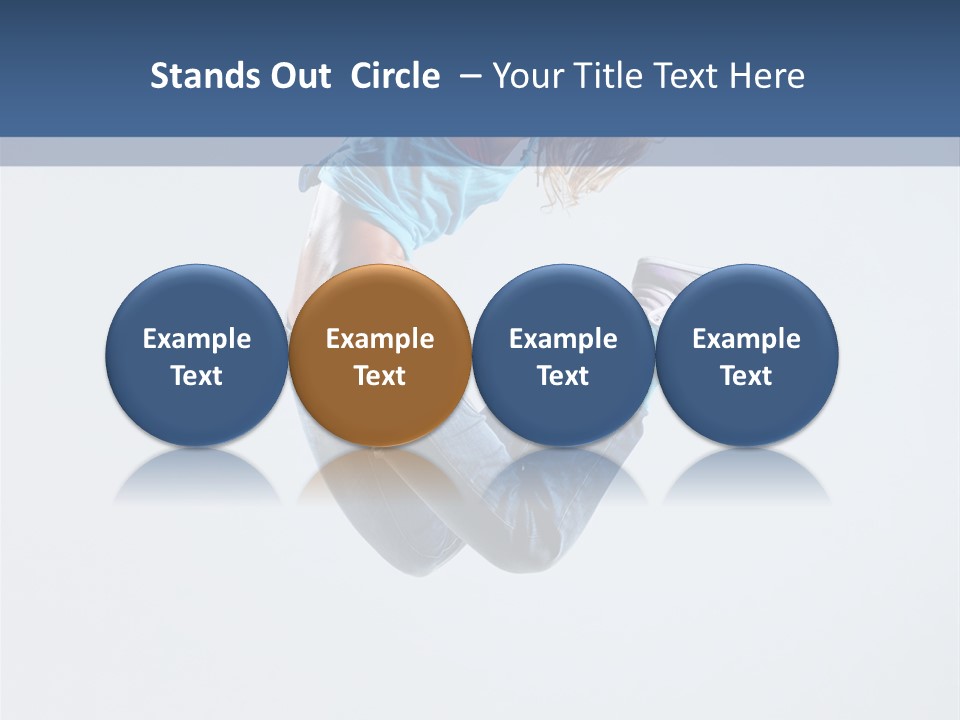 Stands Out Circle – Your Title Text Here

Example Text

Example Text

Example Text

Example Text